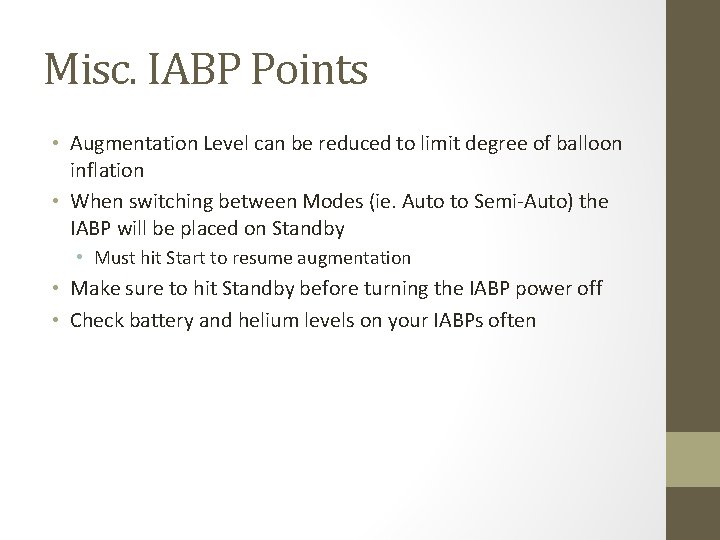 Misc. IABP Points

• Augmentation Level can be reduced to limit degree of balloon inflation
• When switching between Modes (ie. Auto to Semi-Auto) the IABP will be placed on Standby
  • Must hit Start to resume augmentation
• Make sure to hit Standby before turning the IABP power off
• Check battery and helium levels on your IABPs often